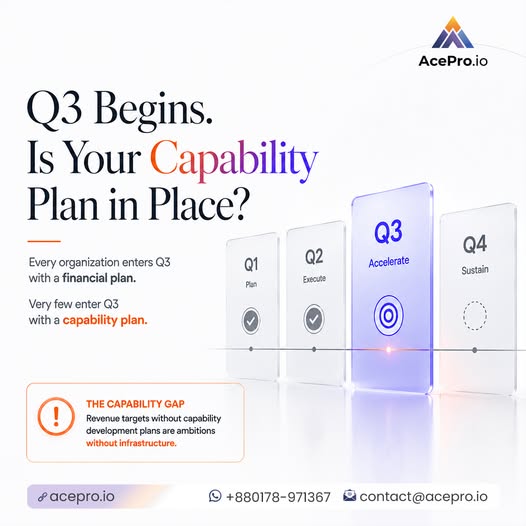 AcePro.io

Q3 Begins.
Is Your Capability
Plan in Place?

Every organization enters Q3 with a financial plan.

Very few enter Q3 with a capability plan.

Q1
Plan

Q2
Execute

Q3
Accelerate

Q4
Sustain

THE CAPABILITY GAP
Revenue targets without capability development plans are ambitions without infrastructure.

acepro.io
+880178-971367
contact@acepro.io